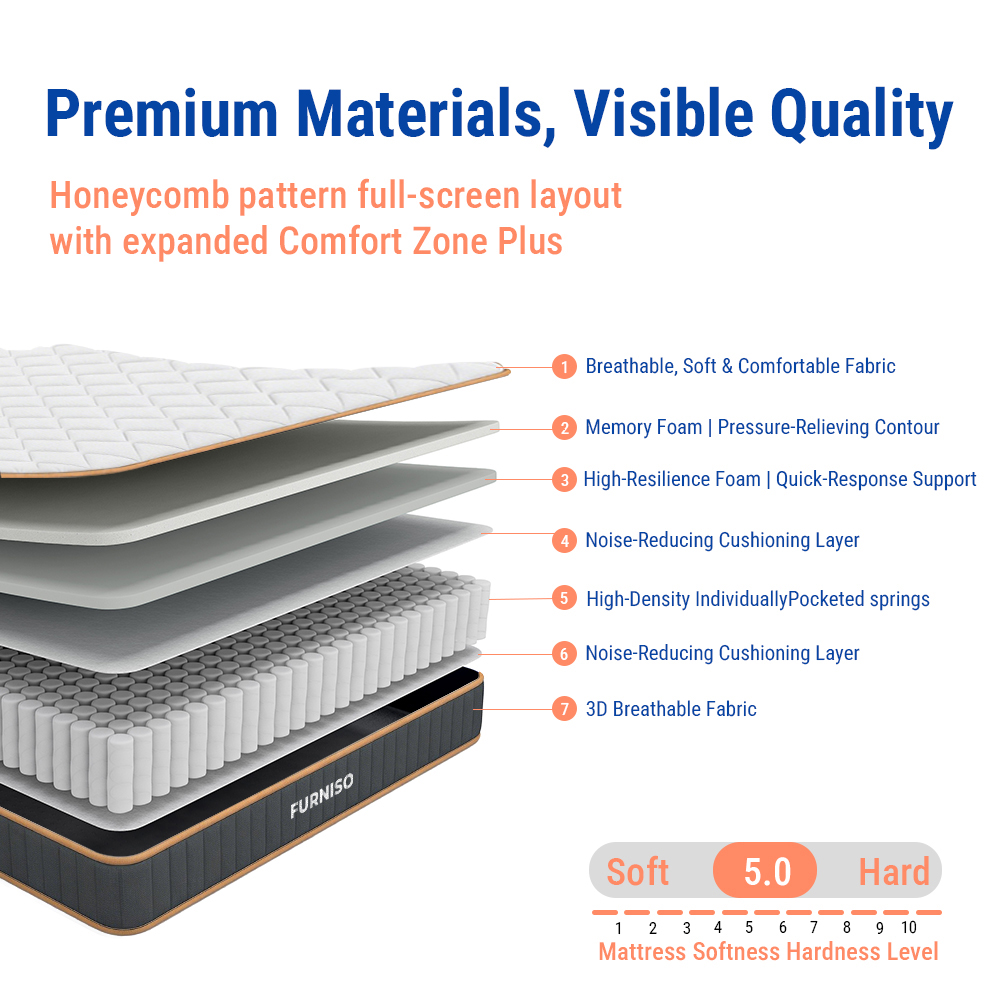 Premium Materials, Visible Quality

Honeycomb pattern full-screen layout with expanded Comfort Zone Plus

1 Breathable, Soft & Comfortable Fabric

2 Memory Foam | Pressure-Relieving Contour

3 High-Resilience Foam | Quick-Response Support

4 Noise-Reducing Cushioning Layer

5 High-Density IndividuallyPocketed springs

6 Noise-Reducing Cushioning Layer

7 3D Breathable Fabric

FURNISO

Soft 5.0 Hard

1 2 3 4 5 6 7 8 9 10

Mattress Softness Hardness Level